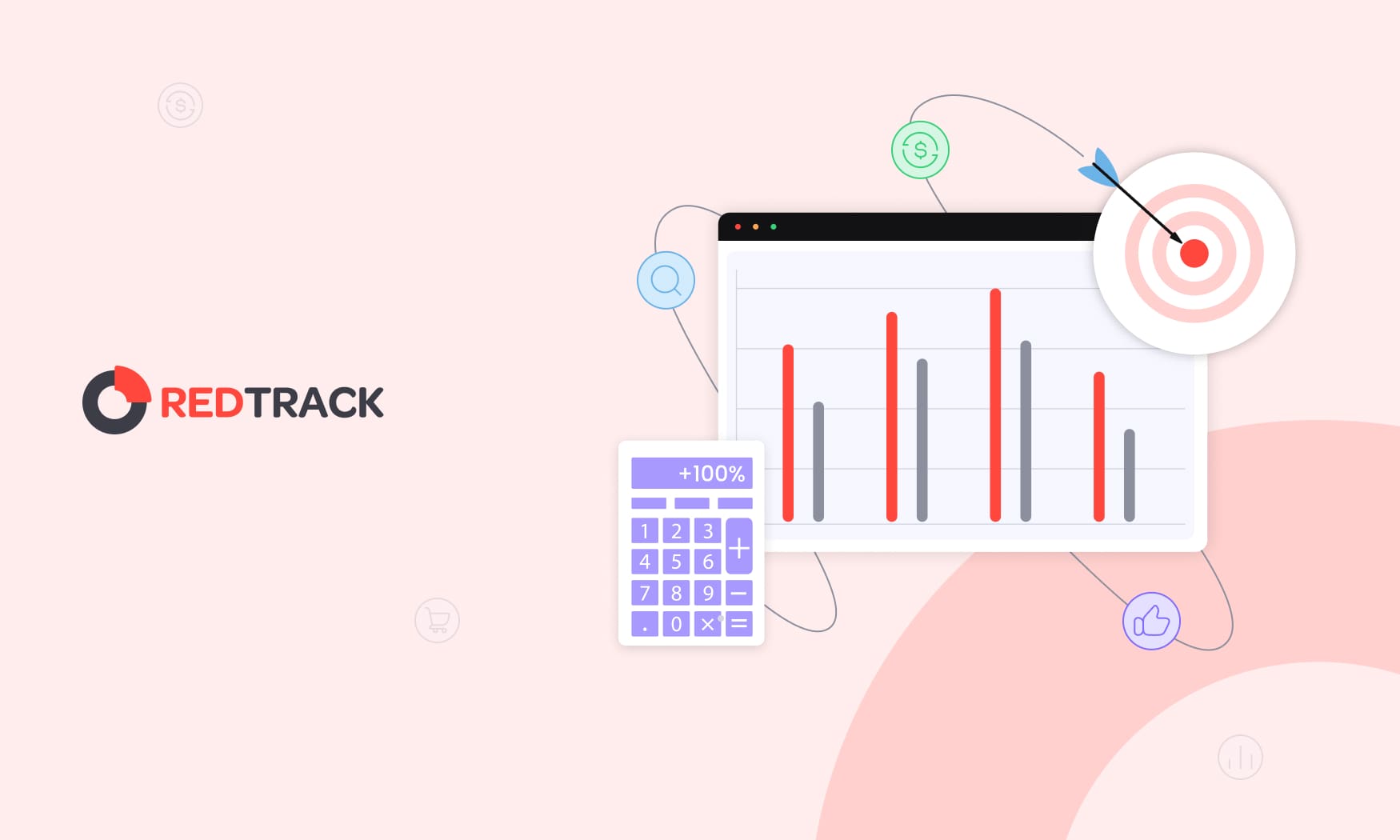 REDTRACK

+100%

1 2 3 +
4 5 6
7 8 9 −
. 0 × =